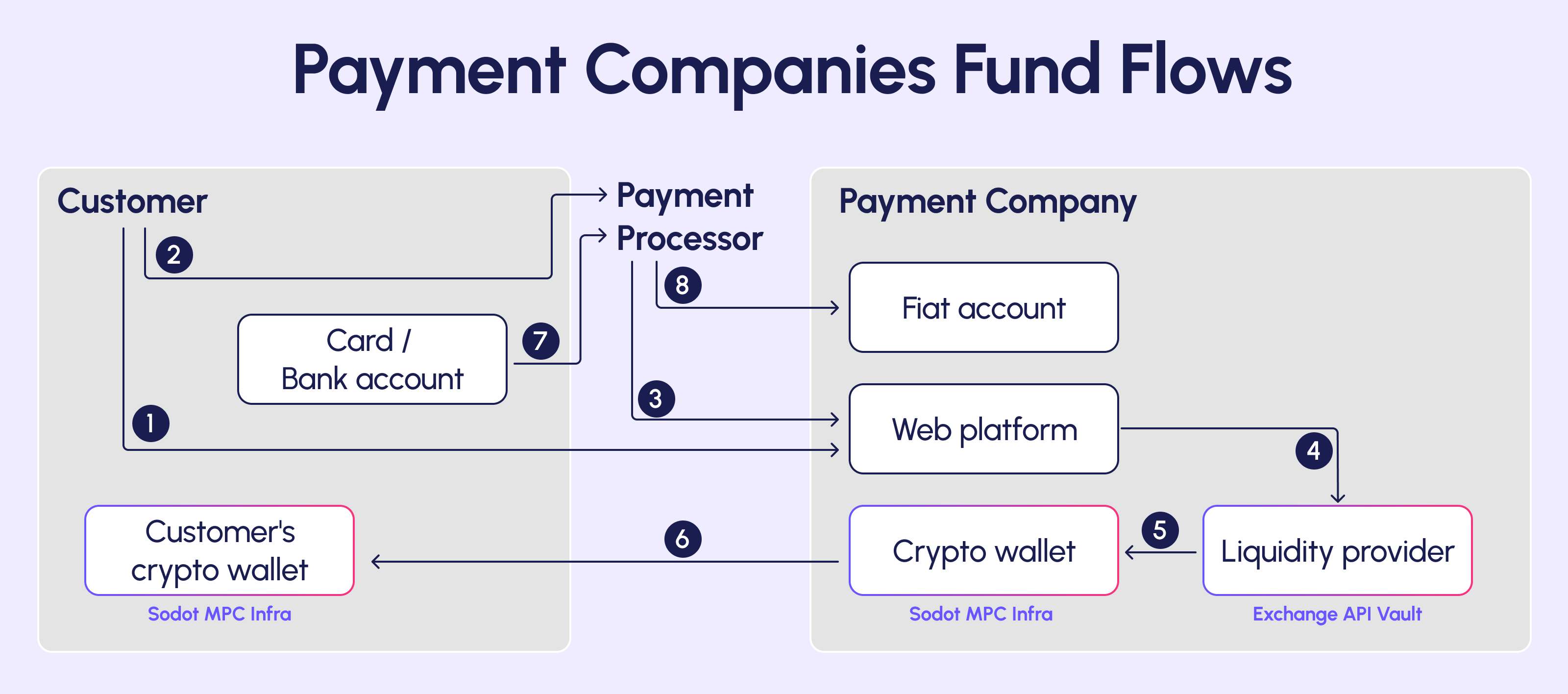 Payment Companies Fund Flows

Customer

2

Card / Bank account

7

1

Customer's crypto wallet

Sodot MPC Infra

Payment Processor

8

3

6

Payment Company

Fiat account

Web platform

4

Crypto wallet

5

Liquidity provider

Sodot MPC Infra

Exchange API Vault